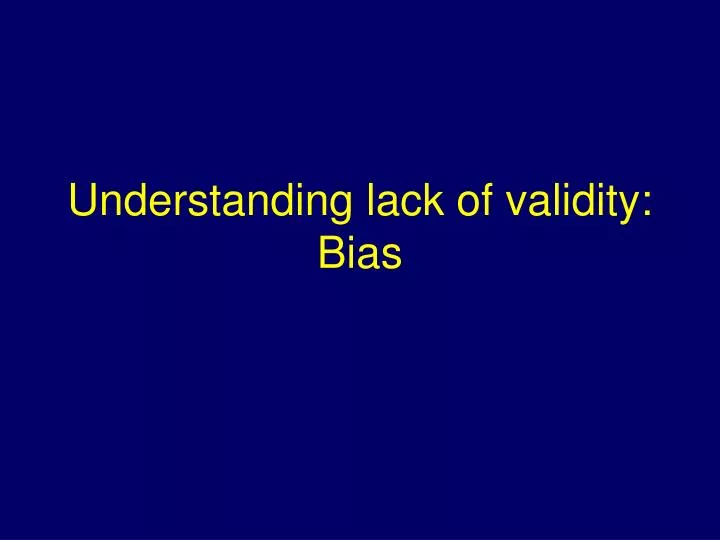 Understanding lack of validity: Bias